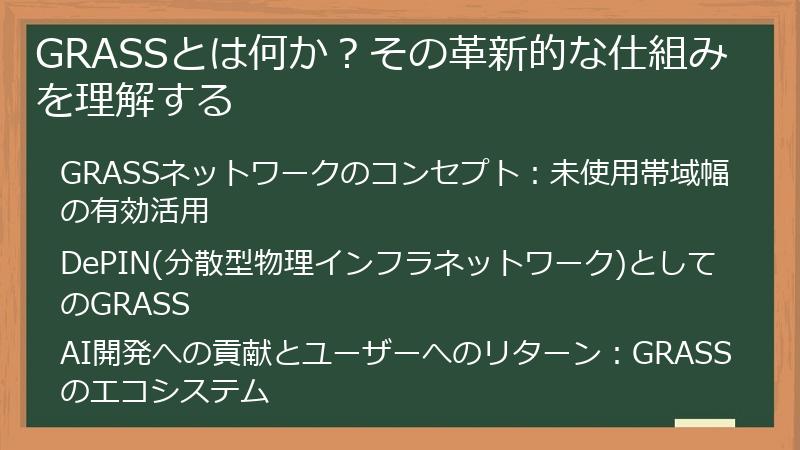 GRASSとは何か？その革新的な仕組みを理解する

GRASSネットワークのコンセプト：未使用帯域幅の有効活用

DePIN(分散型物理インフラネットワーク)としてのGRASS

AI開発への貢献とユーザーへのリターン：GRASSのエコシステム